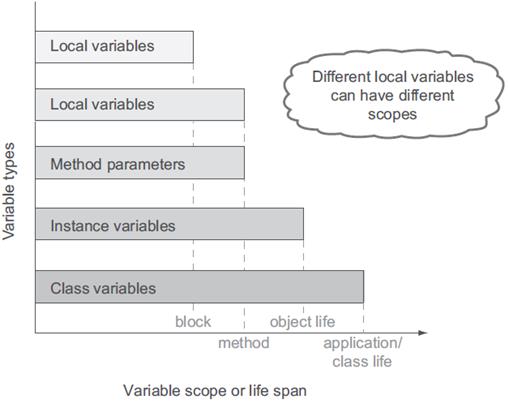 Variable types

Local variables

Local variables

Method parameters

Instance variables

Class variables

Different local variables can have different scopes

block

method

object life

application/ class life

Variable scope or life span